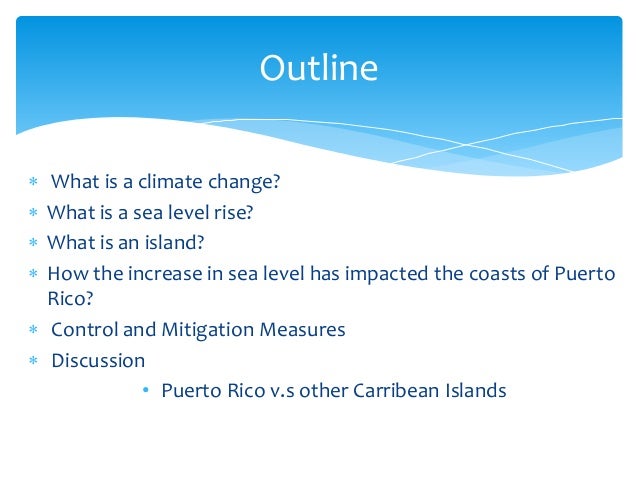 Outline

* What is a climate change?
* What is a sea level rise?
* What is an island?
* How the increase in sea level has impacted the coasts of Puerto Rico?
* Control and Mitigation Measures
* Discussion
  • Puerto Rico v.s other Carribean Islands